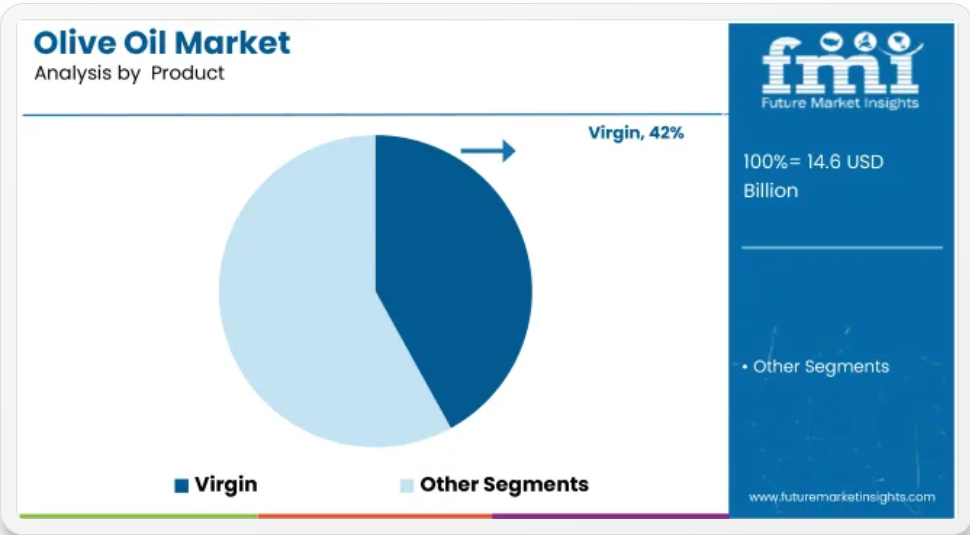 Olive Oil Market
Analysis by Product

Virgin, 42%

Virgin
Other Segments

fmi
Future Market Insights

100%= 14.6 USD Billion

• Other Segments

www.futuremarketinsights.com